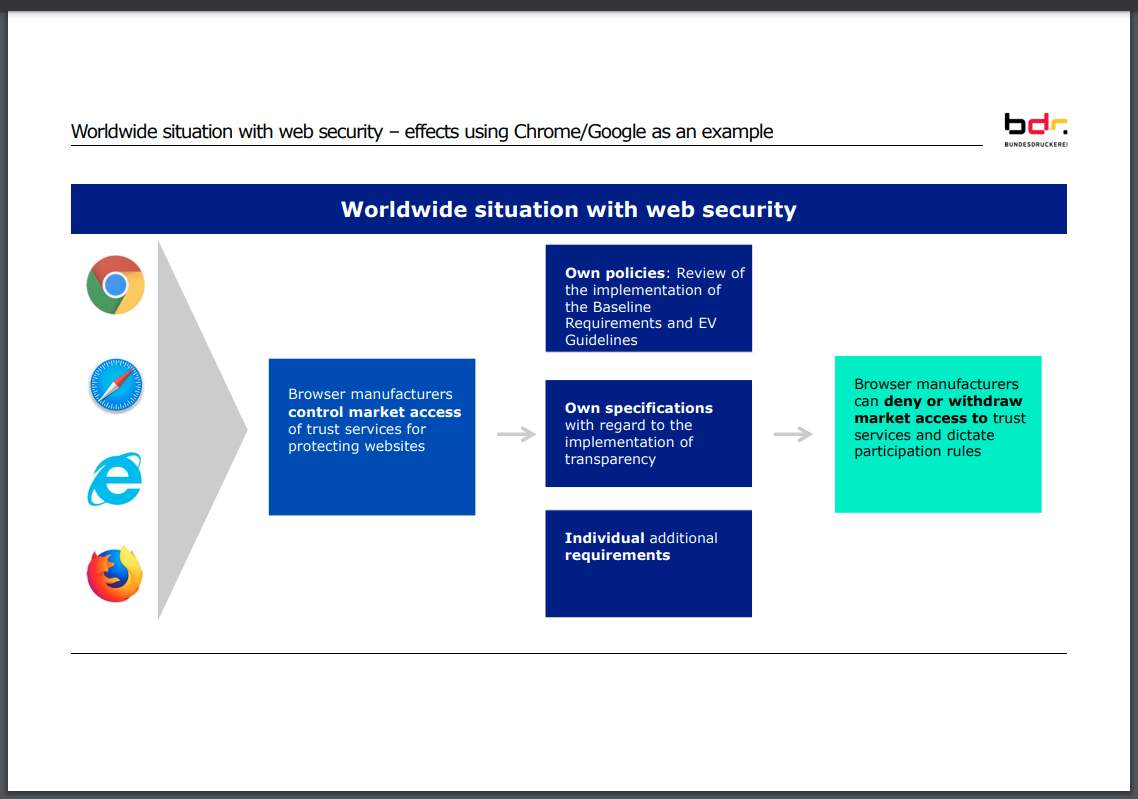 Worldwide situation with web security – effects using Chrome/Google as an example

bdr.
BUNDESDRUCKEREI

Worldwide situation with web security

Browser manufacturers control market access of trust services for protecting websites

Own policies: Review of the implementation of the Baseline Requirements and EV Guidelines

Own specifications with regard to the implementation of transparency

Individual additional requirements

Browser manufacturers can deny or withdraw market access to trust services and dictate participation rules